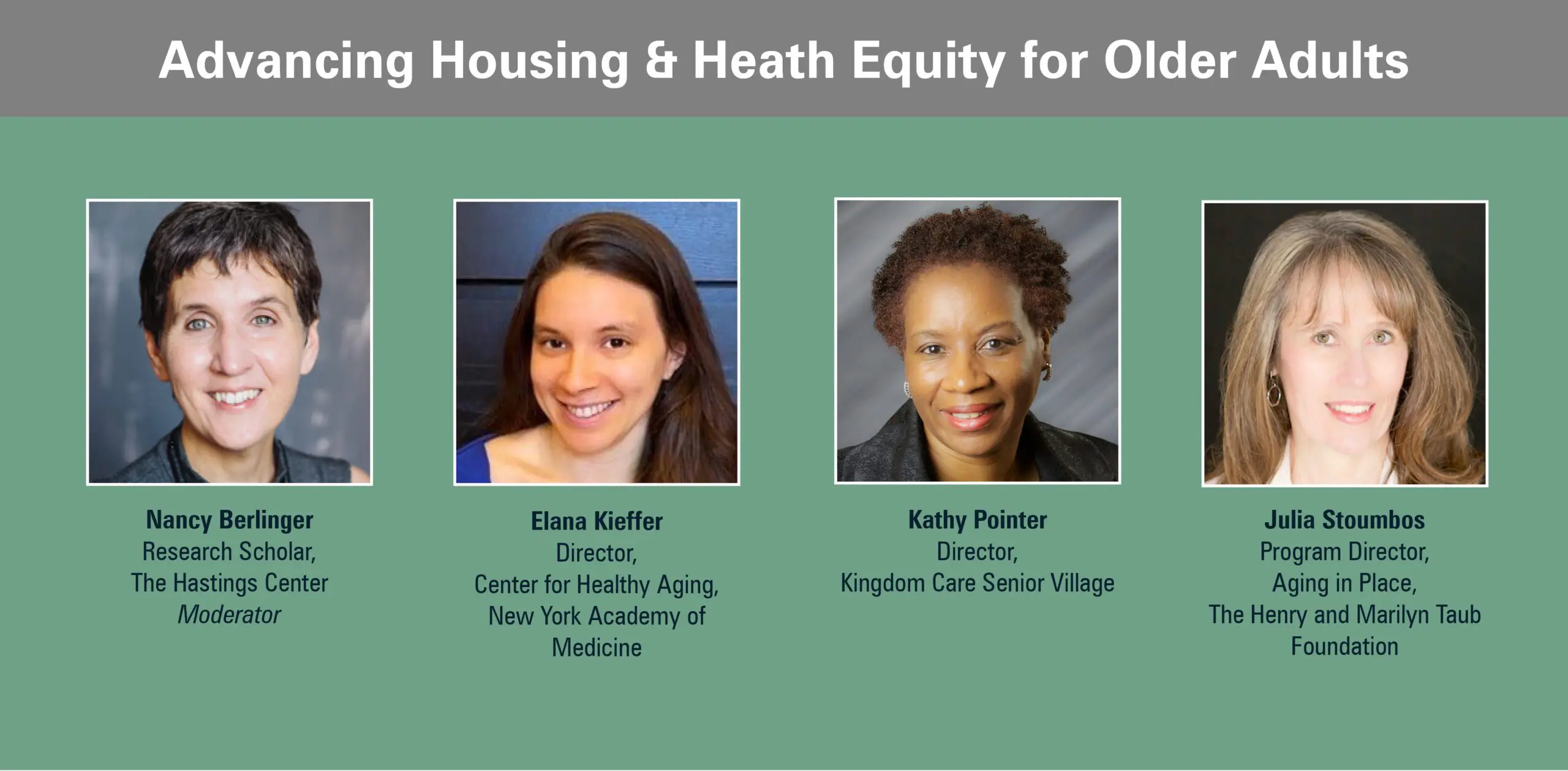 Advancing Housing & Heath Equity for Older Adults

Nancy Berlinger
Research Scholar,
The Hastings Center
Moderator

Elana Kieffer
Director,
Center for Healthy Aging,
New York Academy of Medicine

Kathy Pointer
Director,
Kingdom Care Senior Village

Julia Stoumbos
Program Director,
Aging in Place,
The Henry and Marilyn Taub Foundation